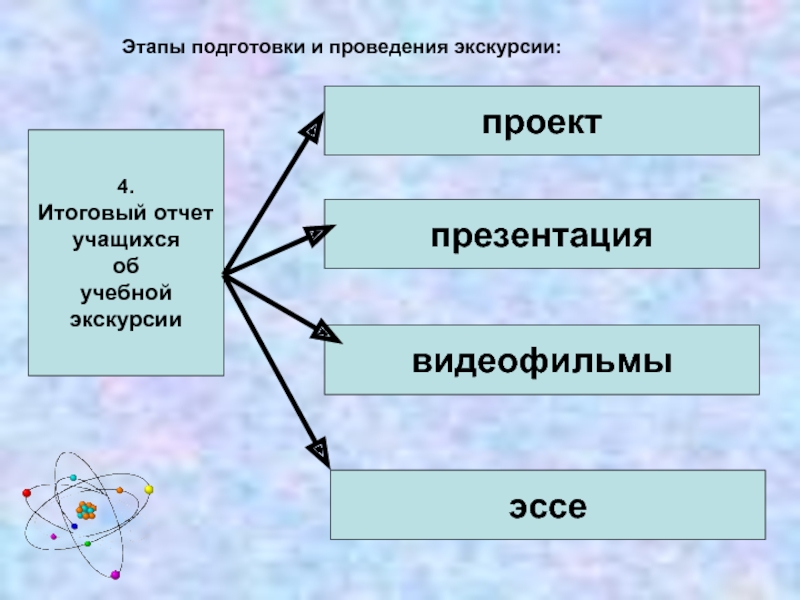 Этапы подготовки и проведения экскурсии:

4.
Итоговый отчет учащихся об учебной экскурсии

проект

презентация

видеофильмы

эссе